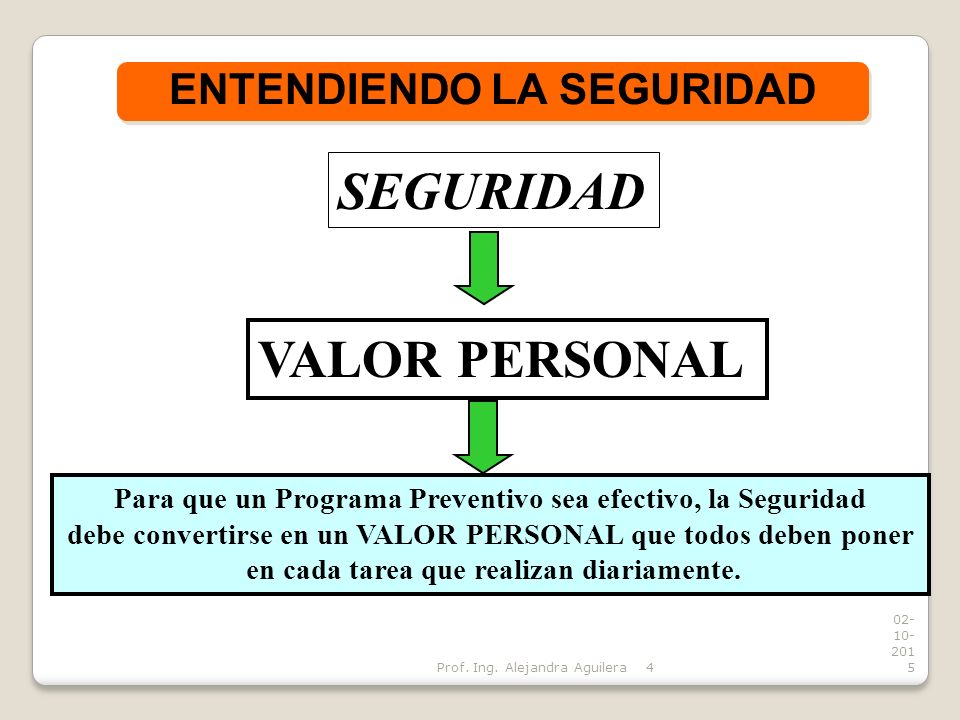 ENTENDIENDO LA SEGURIDAD

SEGURIDAD

VALOR PERSONAL

Para que un Programa Preventivo sea efectivo, la Seguridad debe convertirse en un VALOR PERSONAL que todos deben poner en cada tarea que realizan diariamente.

Prof. Ing. Alejandra Aguilera 4

02-10-2015